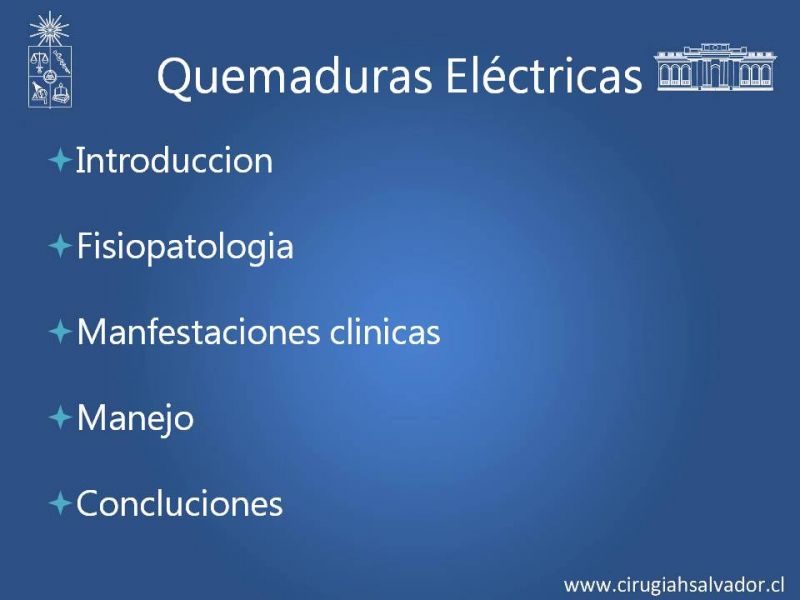 Quemaduras Eléctricas

Introduccion

Fisiopatologia

Manfestaciones clinicas

Manejo

Concluciones

www.cirugiahsalvador.cl